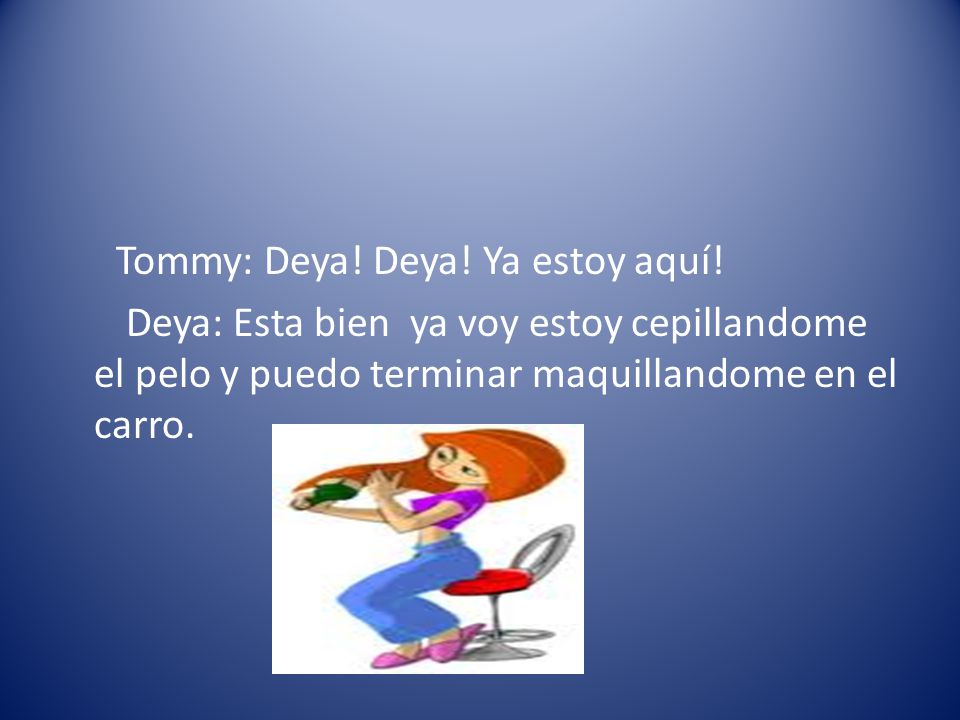 Tommy: Deya! Deya! Ya estoy aquí!

Deya: Esta bien ya voy estoy cepillandome el pelo y puedo terminar maquillandome en el carro.